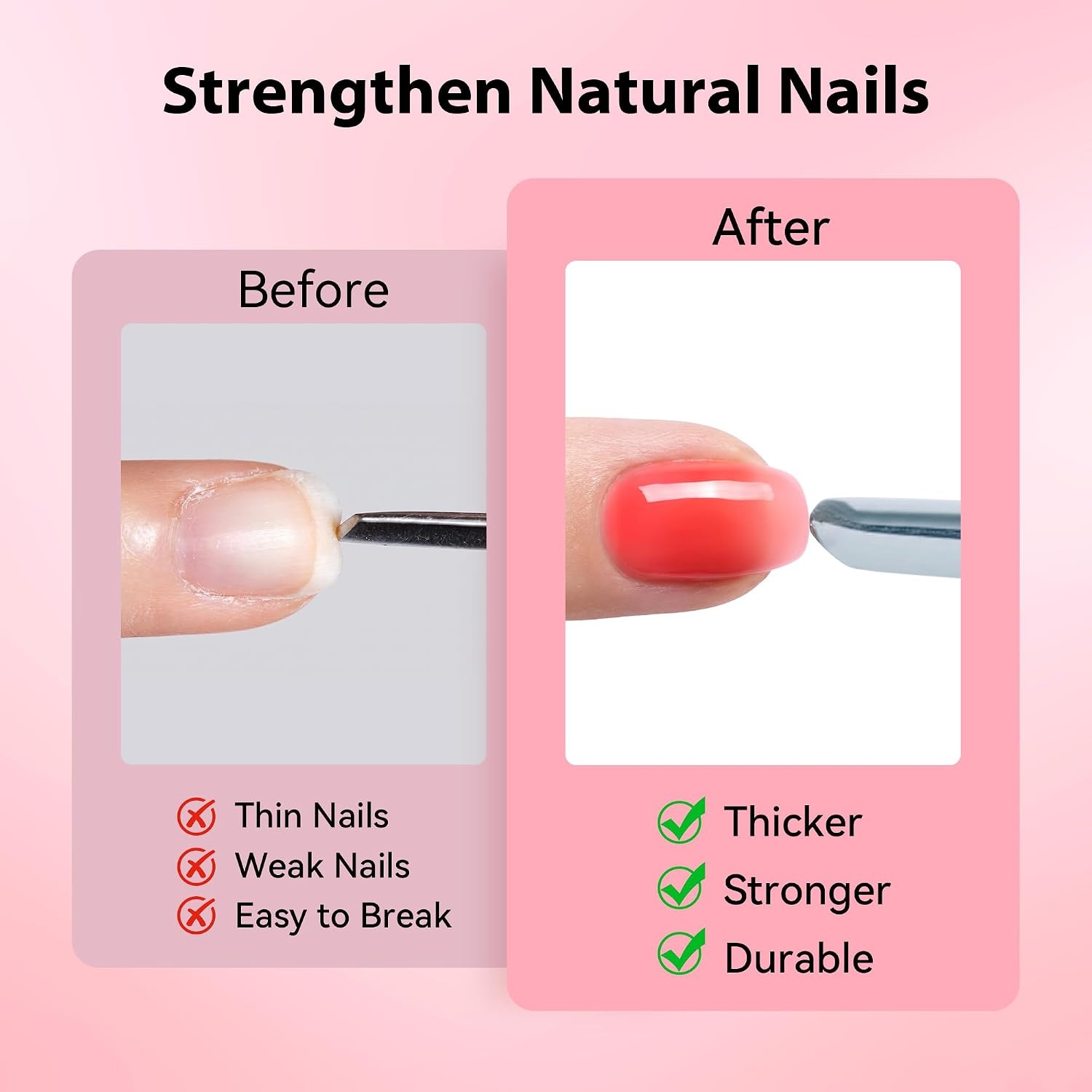 Strengthen Natural Nails

Before

Thin Nails
Weak Nails
Easy to Break

After

Thicker
Stronger
Durable